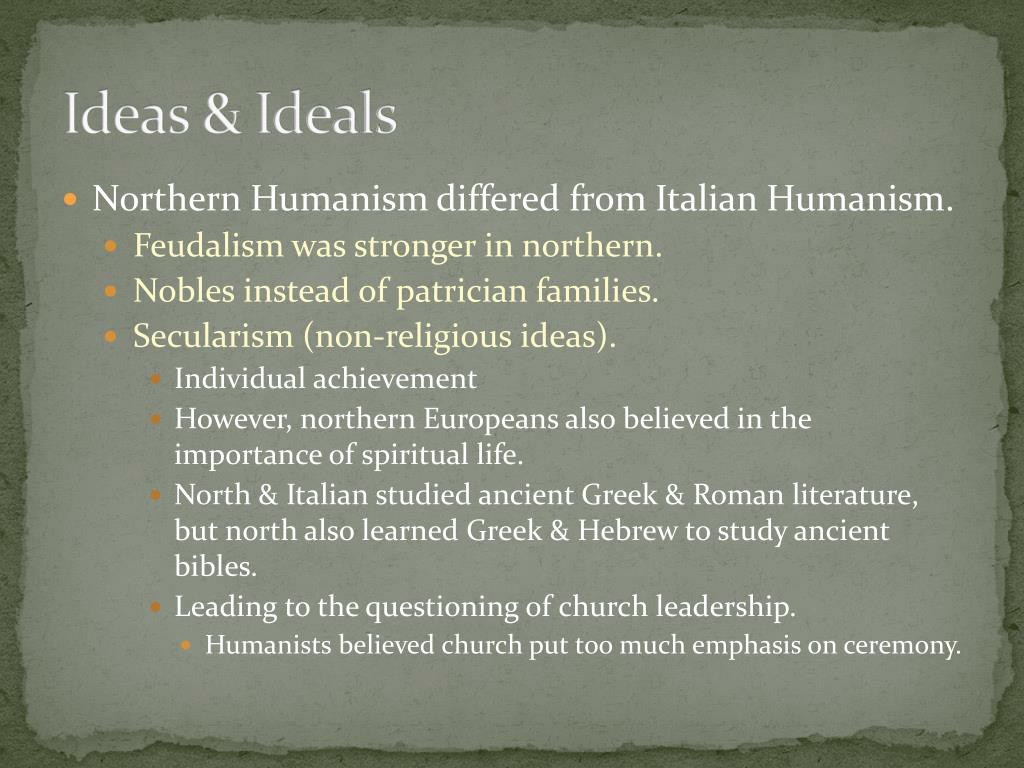 Ideas & Ideals

Northern Humanism differed from Italian Humanism.
Feudalism was stronger in northern.
Nobles instead of patrician families.
Secularism (non-religious ideas).
Individual achievement
However, northern Europeans also believed in the importance of spiritual life.
North & Italian studied ancient Greek & Roman literature, but north also learned Greek & Hebrew to study ancient bibles.
Leading to the questioning of church leadership.
Humanists believed church put too much emphasis on ceremony.